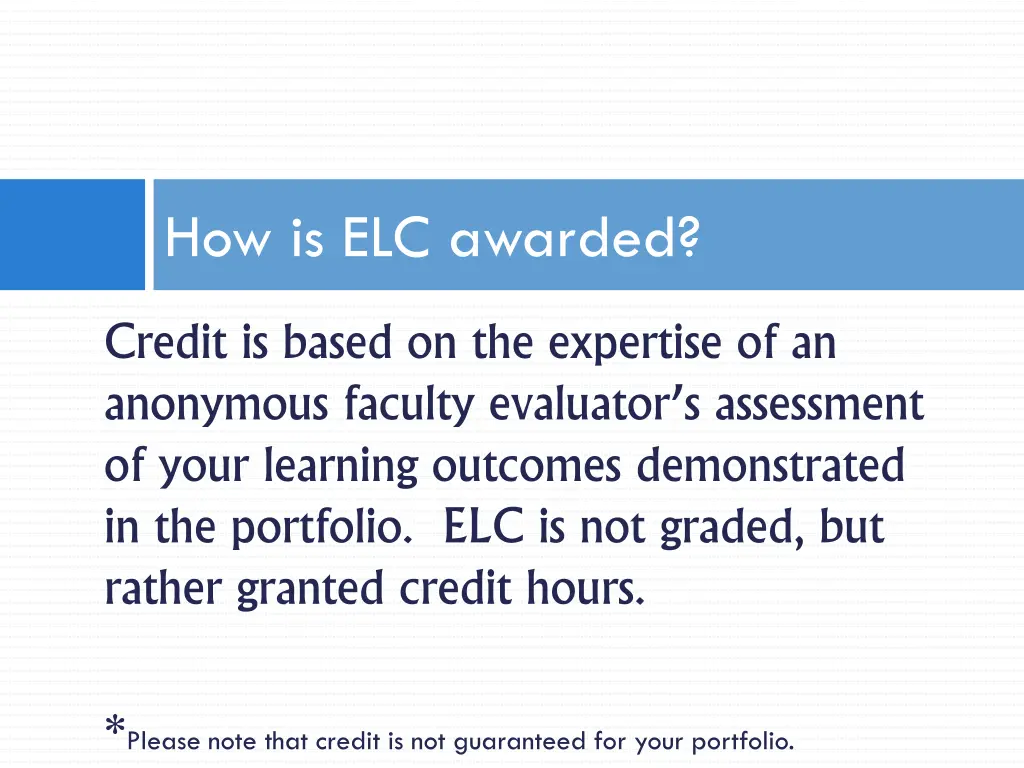 How is ELC awarded?

Credit is based on the expertise of an anonymous faculty evaluator's assessment of your learning outcomes demonstrated in the portfolio. ELC is not graded, but rather granted credit hours.

*Please note that credit is not guaranteed for your portfolio.